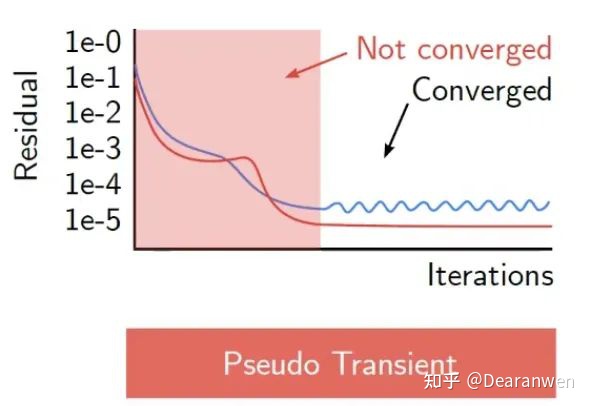 Residual

1e-0
1e-1
1e-2
1e-3
1e-4
1e-5

Not converged

Converged

Iterations

Pseudo Transient

知乎 @Dearanwen